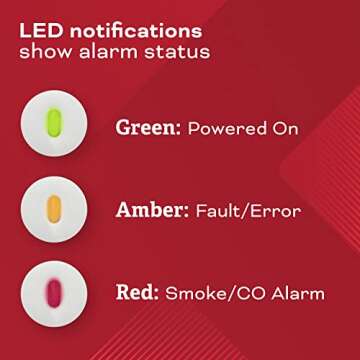 LED notifications
show alarm status

Green: Powered On

Amber: Fault/Error

Red: Smoke/CO Alarm